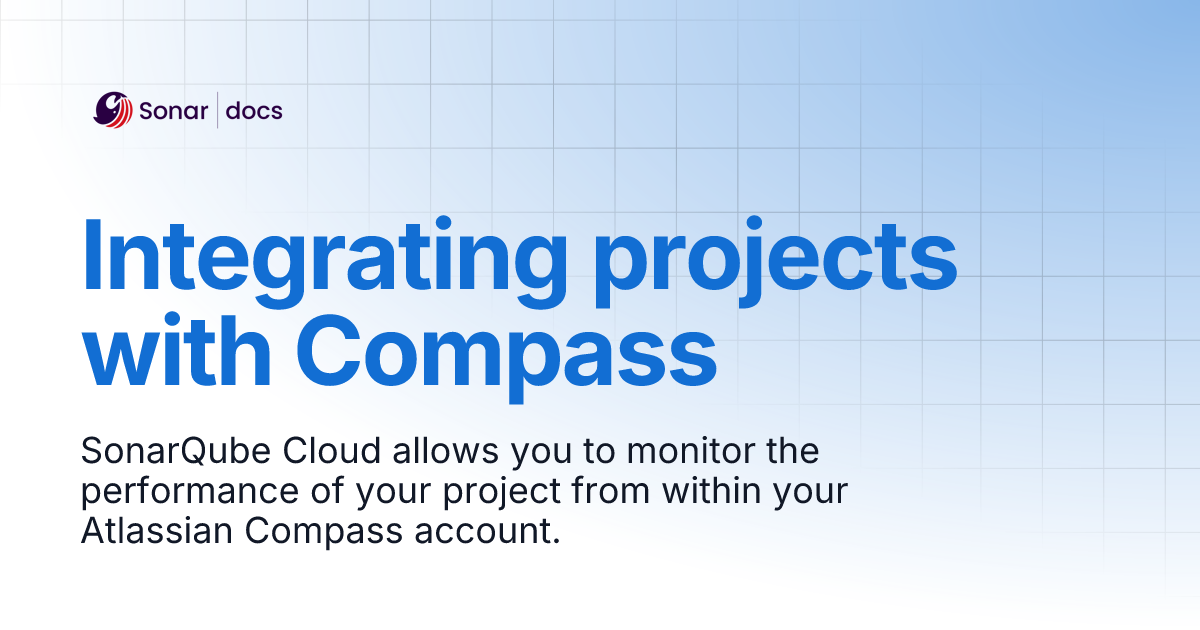 Sonar | docs

Integrating projects with Compass

SonarQube Cloud allows you to monitor the performance of your project from within your Atlassian Compass account.